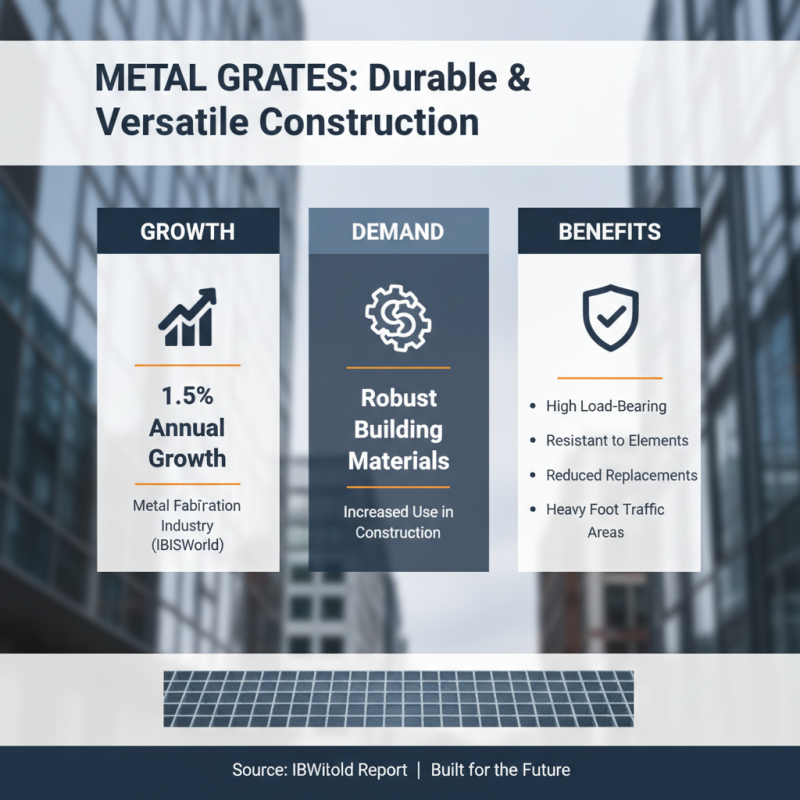 METAL GRATES: Durable & Versatile Construction

GROWTH

1.5% Annual Growth

Metal Fabīration Industry (IBISWorld)

DEMAND

Robust Building Materials

Increased Use in Construction

BENEFITS

• High Load-Bearing
• Resistant to Elements
• Reduced Replacements
• Heavy Foot Traffic Areas

Source: IBWitold Report | Built for the Future